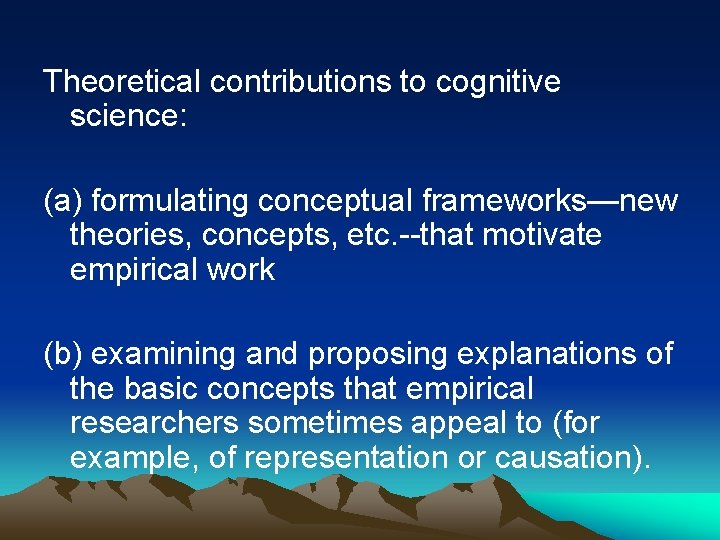 Theoretical contributions to cognitive science:

(a) formulating conceptual frameworks—new theories, concepts, etc.--that motivate empirical work

(b) examining and proposing explanations of the basic concepts that empirical researchers sometimes appeal to (for example, of representation or causation).